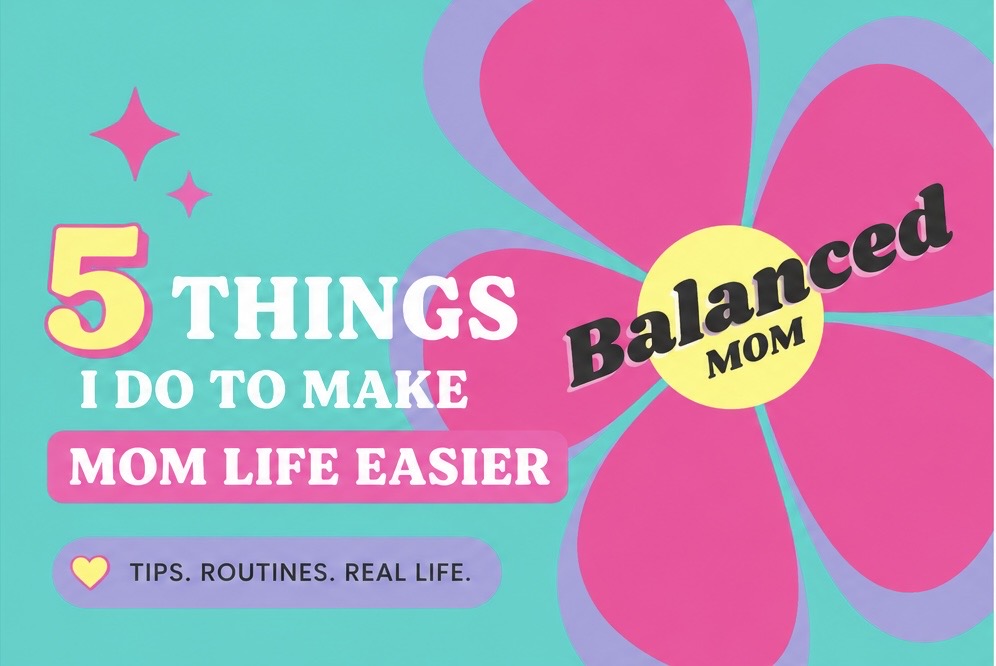 5 THINGS
I DO TO MAKE
MOM LIFE EASIER

TIPS. ROUTINES. REAL LIFE.

Balanced
MOM